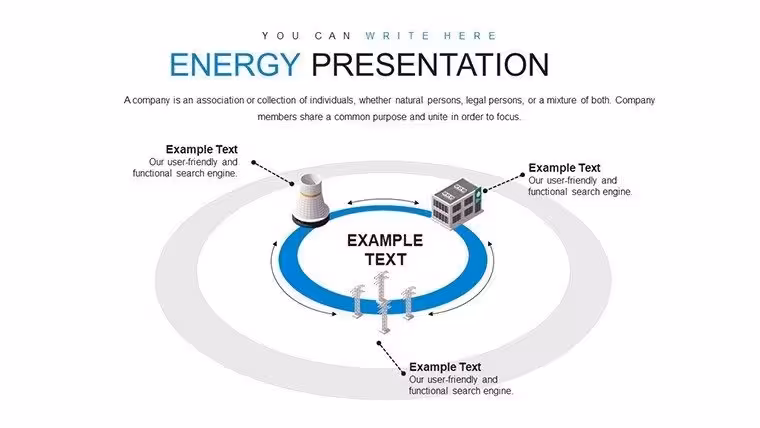 YOU CAN WRITE HERE

ENERGY PRESENTATION

A company is an association or collection of individuals, whether natural persons, legal persons, or a mixture of both. Company members share a common purpose and unite in order to focus.

Example Text
Our user-friendly and functional search engine.

Example Text
Our user-friendly and functional search engine.

EXAMPLE TEXT

Example Text
Our user-friendly and functional search engine.